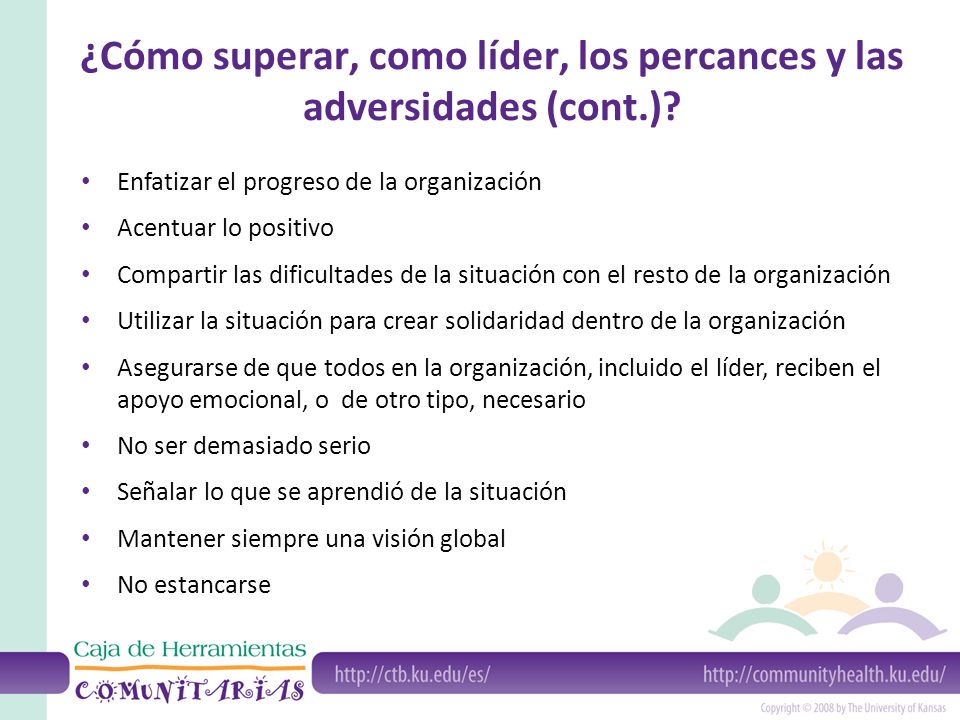 ¿Cómo superar, como líder, los percances y las adversidades (cont.)?

• Enfatizar el progreso de la organización
• Acentuar lo positivo
• Compartir las dificultades de la situación con el resto de la organización
• Utilizar la situación para crear solidaridad dentro de la organización
• Asegurarse de que todos en la organización, incluido el líder, reciben el apoyo emocional, o de otro tipo, necesario
• No ser demasiado serio
• Señalar lo que se aprendió de la situación
• Mantener siempre una visión global
• No estancarse

Caja de Herramientas
COMUNITARIAS

http://ctb.ku.edu/es/

http://communityhealth.ku.edu/

Copyright © 2008 by The University of Kansas